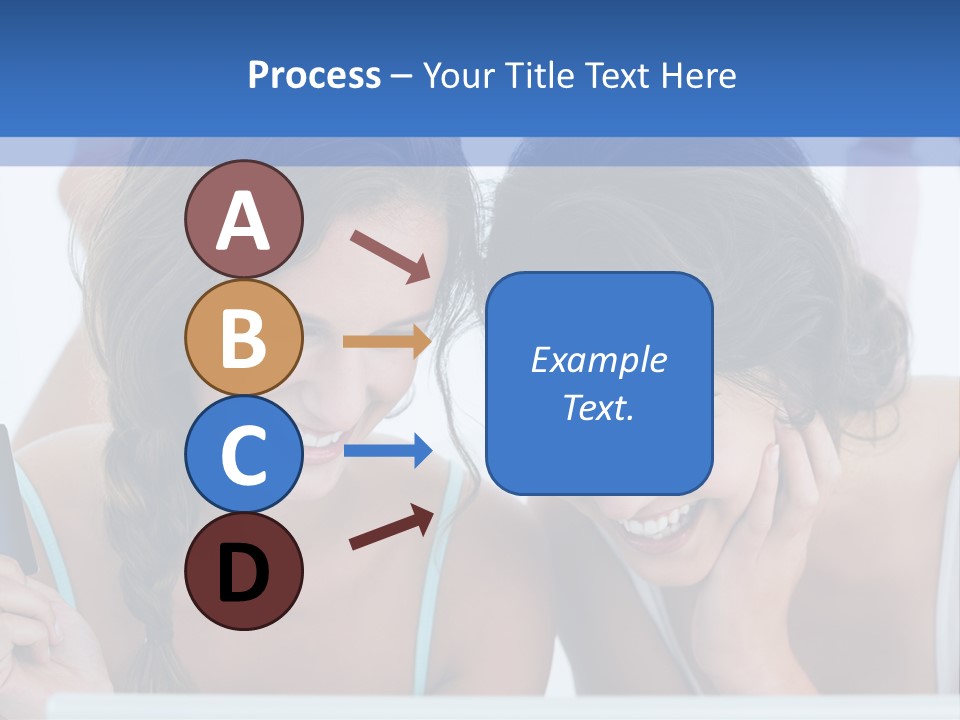 Process – Your Title Text Here

A

B

C

D

Example Text.